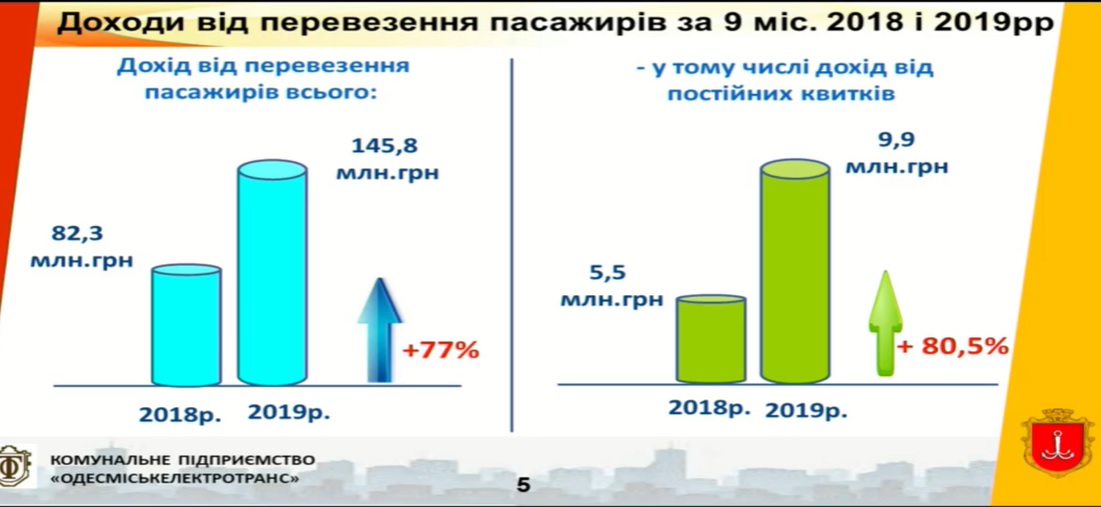 Доходи від перевезення пасажирів за 9 міс. 2018 і 2019рр

Дохід від перевезення пасажирів всього:

82,3 млн.грн

145,8 млн.грн

+77%

2018р. 2019р.

- у тому числі дохід від постійних квитків

5,5 млн.грн

9,9 млн.грн

+ 80,5%

2018р. 2019р.

КОМУНАЛЬНЕ ПІДПРИЄМСТВО «ОДЕСМІСЬКЕЛЕКТРОТРАНС»

5